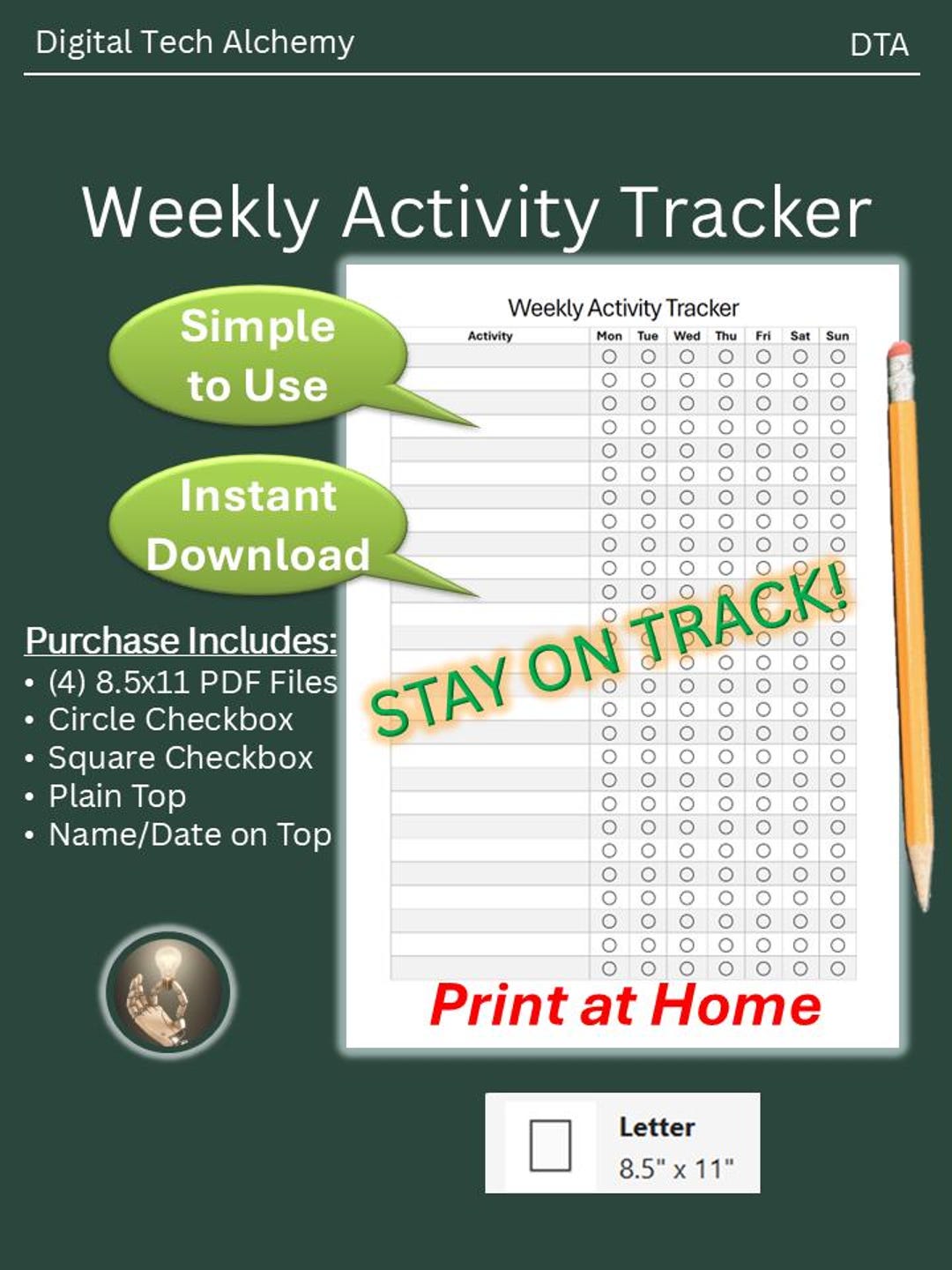 Digital Tech Alchemy

DTA

Weekly Activity Tracker

Simple to Use

Instant Download

Purchase Includes:
• (4) 8.5x11 PDF Files
• Circle Checkbox
• Square Checkbox
• Plain Top
• Name/Date on Top

Weekly Activity Tracker

| Activity | Mon | Tue | Wed | Thu | Fri | Sat | Sun |
|---|---|---|---|---|---|---|---|

STAY ON TRACK!

Print at Home

Letter
8.5" x 11"